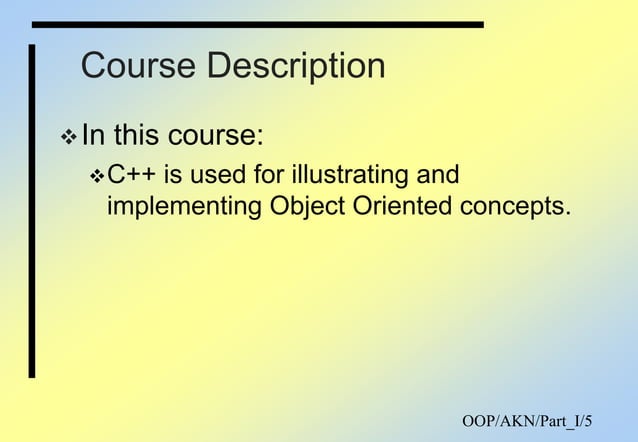 Course Description

❖ In this course:

❖ C++ is used for illustrating and implementing Object Oriented concepts.

OOP/AKN/Part_I/5